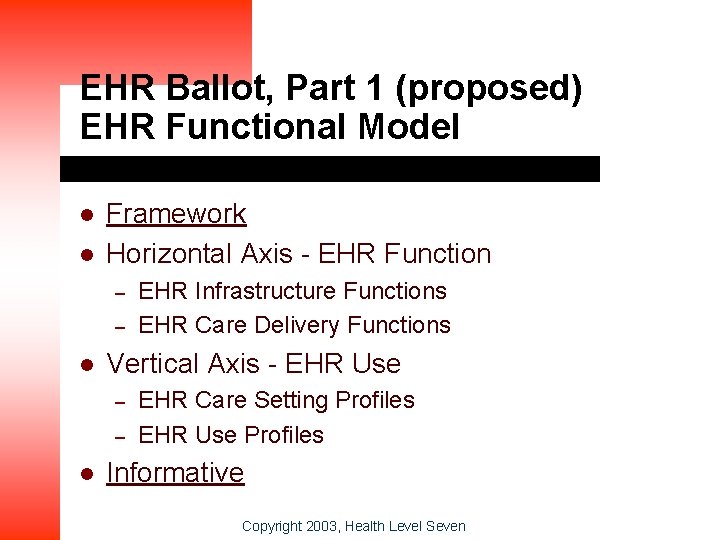 EHR Ballot, Part 1 (proposed)
EHR Functional Model

- Framework
- Horizontal Axis - EHR Function
  - EHR Infrastructure Functions
  - EHR Care Delivery Functions
- Vertical Axis - EHR Use
  - EHR Care Setting Profiles
  - EHR Use Profiles
- Informative

Copyright 2003, Health Level Seven